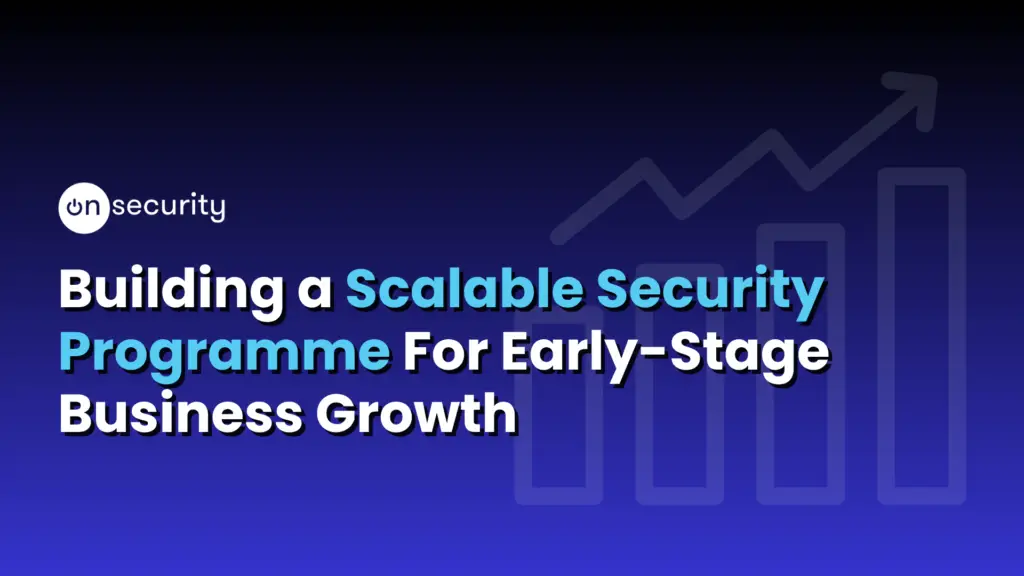 on security

Building a Scalable Security Programme For Early-Stage Business Growth